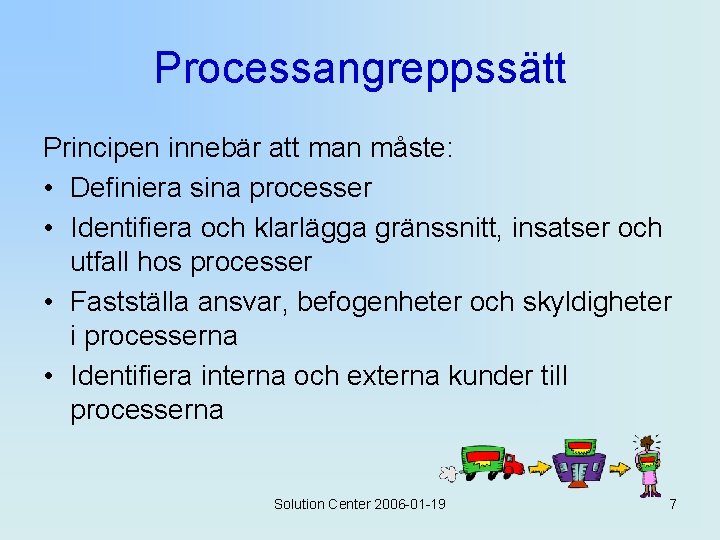 Processangreppssätt

Principen innebär att man måste:

• Definiera sina processer
• Identifiera och klarlägga gränssnitt, insatser och utfall hos processer
• Fastställa ansvar, befogenheter och skyldigheter i processerna
• Identifiera interna och externa kunder till processerna

Solution Center 2006-01-19

7